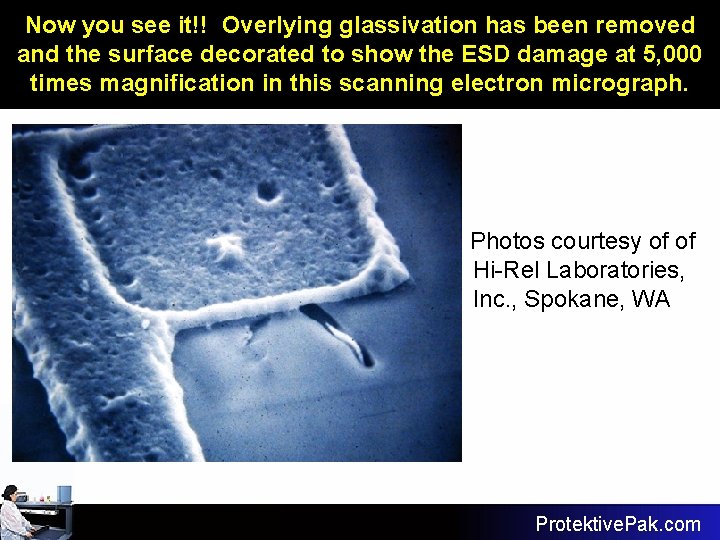 Now you see it!! Overlying glassivation has been removed and the surface decorated to show the ESD damage at 5,000 times magnification in this scanning electron micrograph.

Photos courtesy of of Hi-Rel Laboratories, Inc., Spokane, WA

ProtektivePak.com